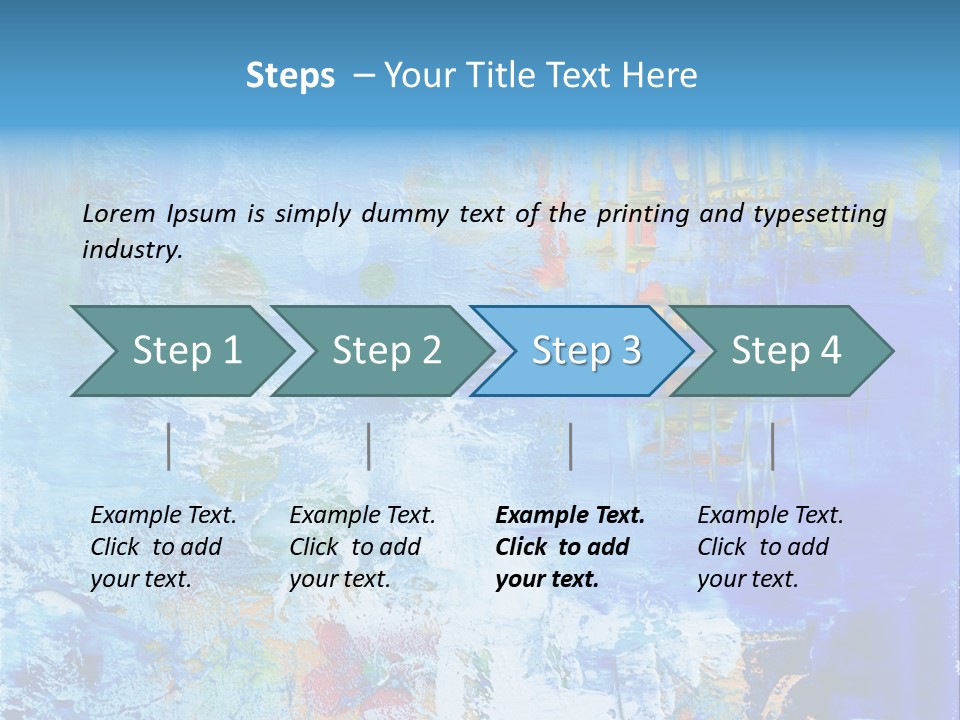 Steps – Your Title Text Here

Lorem Ipsum is simply dummy text of the printing and typesetting industry.

Step 1

Step 2

Step 3

Step 4

Example Text. Click to add your text.

Example Text. Click to add your text.

Example Text. Click to add your text.

Example Text. Click to add your text.